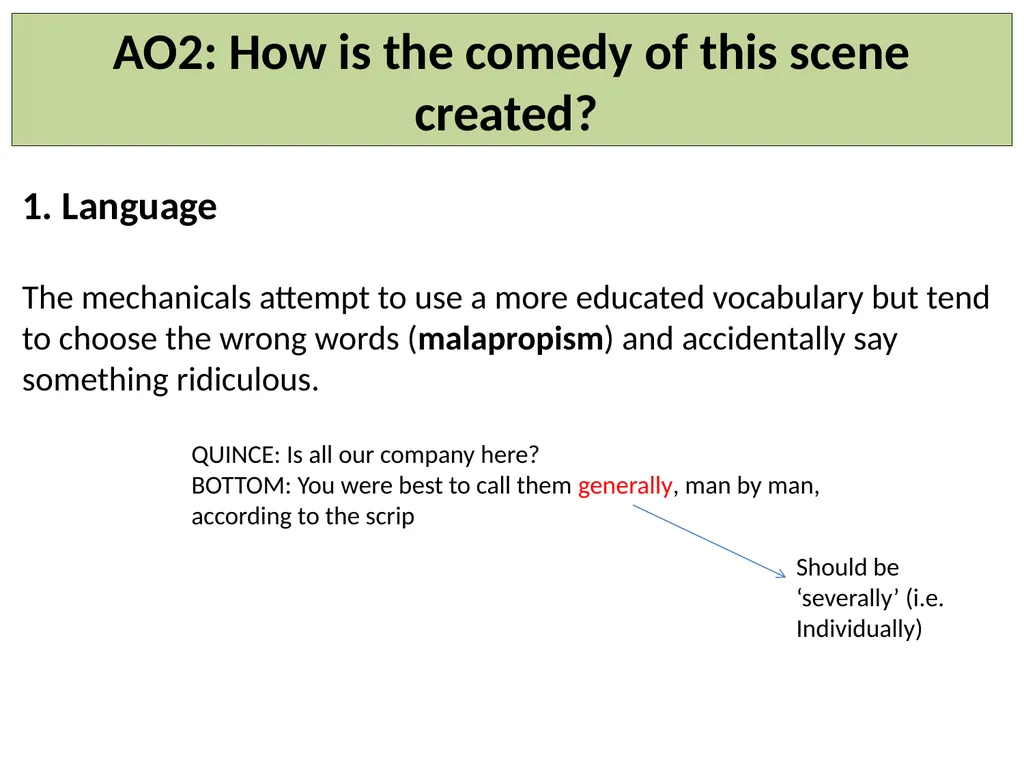 AO2: How is the comedy of this scene created?

1. Language

The mechanicals attempt to use a more educated vocabulary but tend to choose the wrong words (malapropism) and accidentally say something ridiculous.

QUINCE: Is all our company here?
BOTTOM: You were best to call them generally, man by man, according to the scrip

Should be ‘severally’ (i.e. Individually)